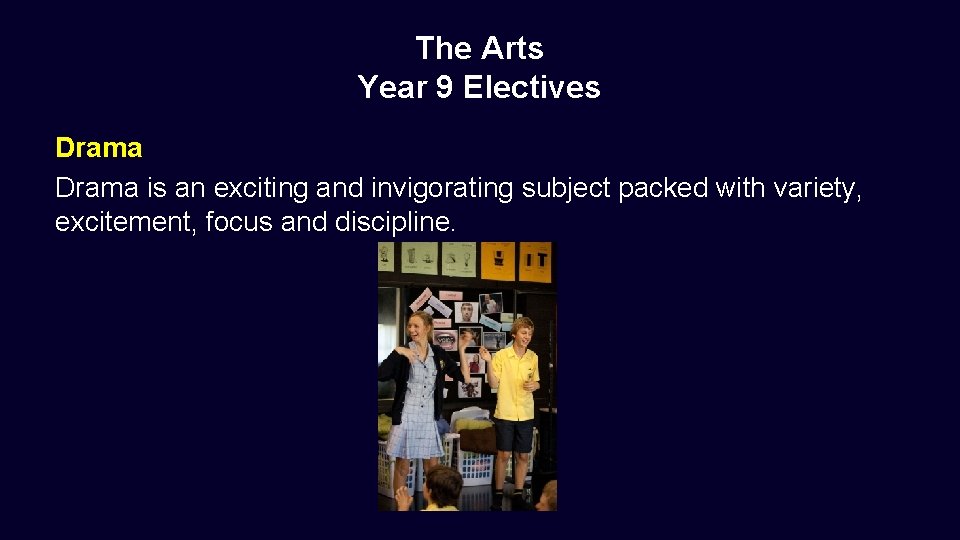 The Arts
Year 9 Electives

Drama

Drama is an exciting and invigorating subject packed with variety, excitement, focus and discipline.